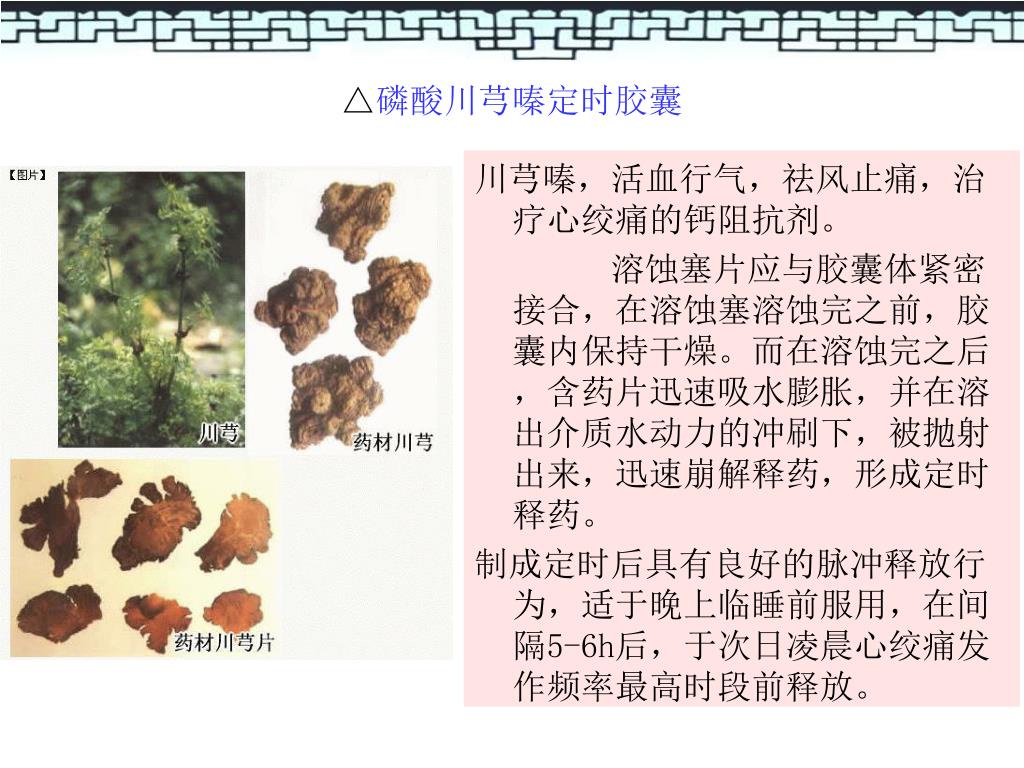 △磷酸川芎嗪定时胶囊

【图片】

川芎

药材川芎

药材川芎片

川芎嗪，活血行气，祛风止痛，治疗心绞痛的钙阻抗剂。

溶蚀塞片应与胶囊体紧密接合，在溶蚀塞溶蚀完之前，胶囊内保持干燥。而在溶蚀完之后，含药片迅速吸水膨胀，并在溶出介质水动力的冲刷下，被抛射出来，迅速崩解释药，形成定时释药。

制成定时后具有良好的脉冲释放行为，适于晚上临睡前服用，在间隔5-6h后，于次日凌晨心绞痛发作频率最高时段前释放。